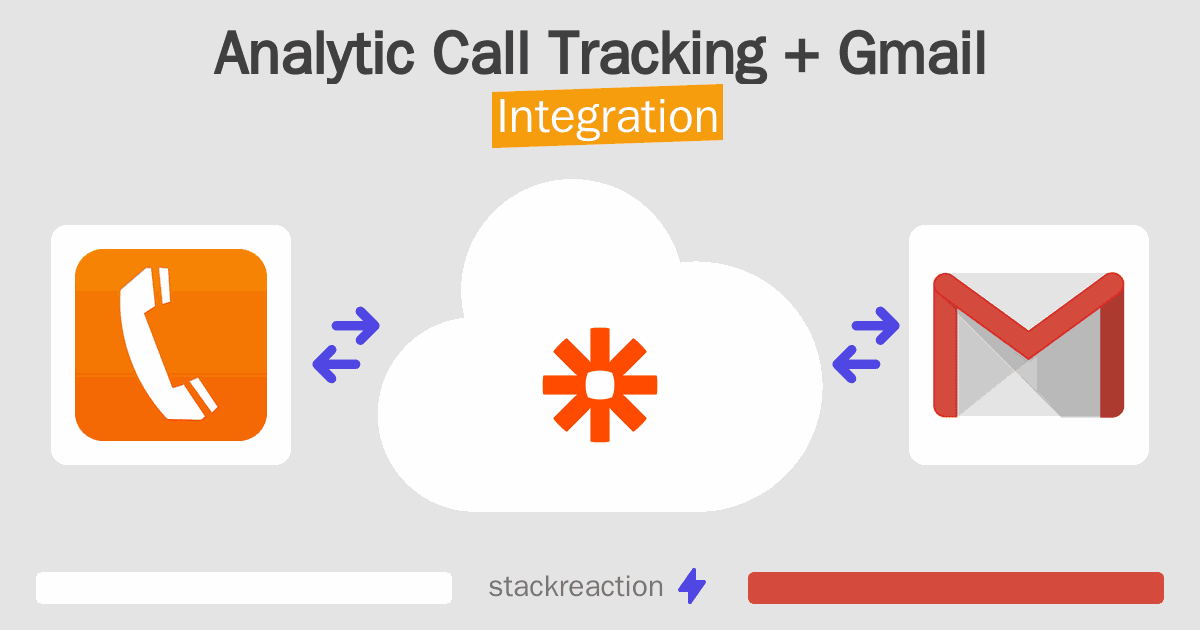 Analytic Call Tracking + Gmail
Integration

stackreaction